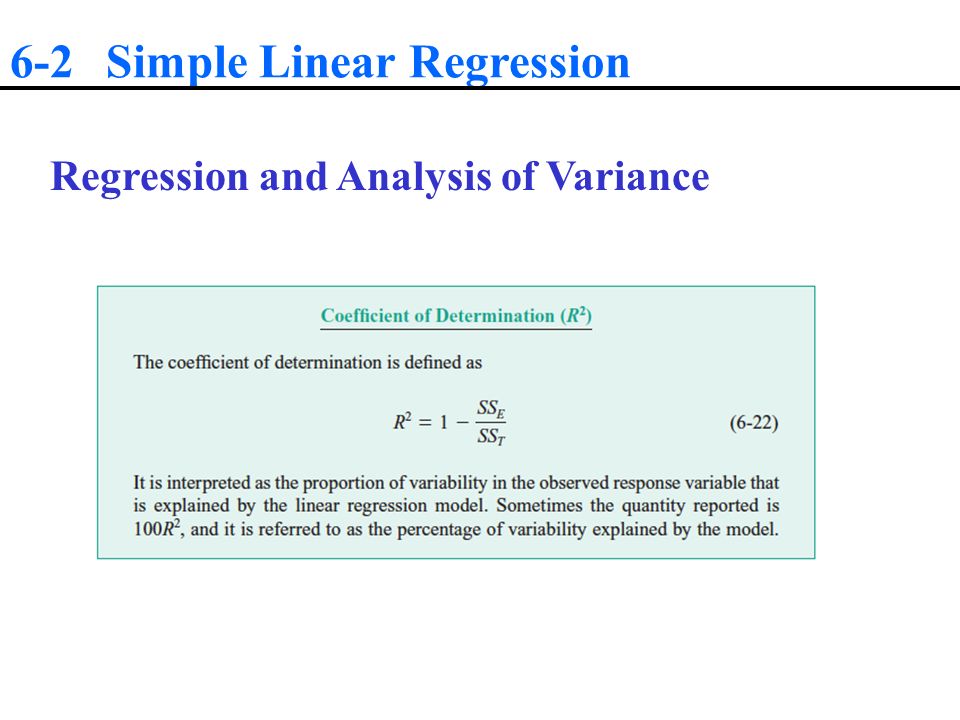 6-2 Simple Linear Regression

Regression and Analysis of Variance

Coefficient of Determination ($R^2$)

The coefficient of determination is defined as

$R^2 = 1 - \frac{SS_E}{SS_T}$ (6-22)

It is interpreted as the proportion of variability in the observed response variable that is explained by the linear regression model. Sometimes the quantity reported is $100R^2$, and it is referred to as the percentage of variability explained by the model.